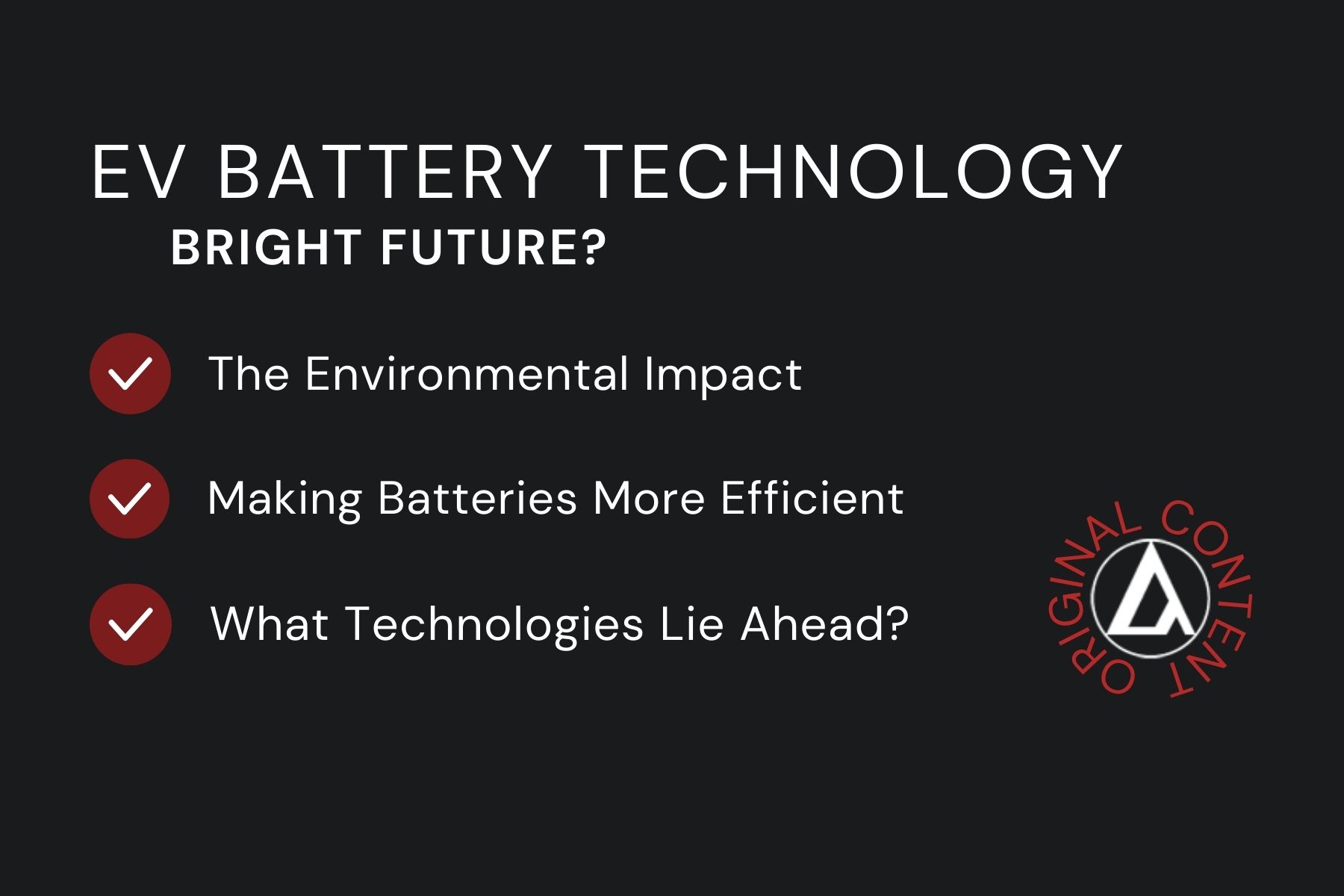 EV BATTERY TECHNOLOGY
BRIGHT FUTURE?

The Environmental Impact

Making Batteries More Efficient

What Technologies Lie Ahead?

ORIGINAL CONTENT